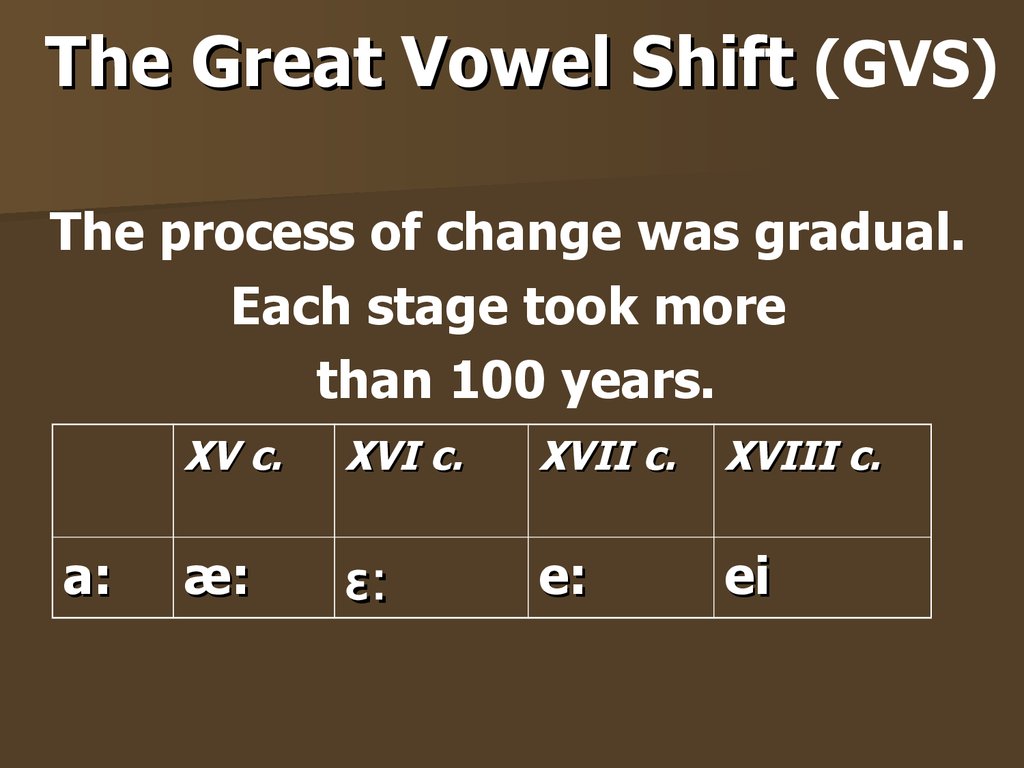 The Great Vowel Shift (GVS)

The process of change was gradual. Each stage took more than 100 years.

| | XV c. | XVI c. | XVII c. | XVIII c. |
|---|---|---|---|---|
| a: | æ: | ɛ: | e: | ei |